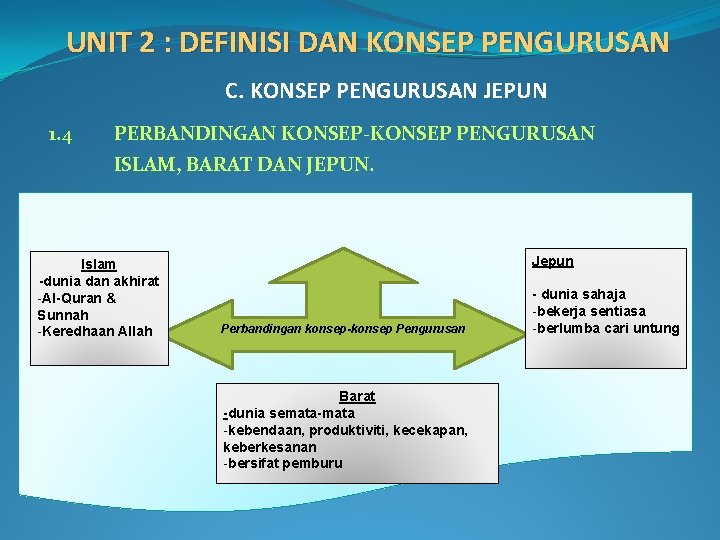 UNIT 2 : DEFINISI DAN KONSEP PENGURUSAN

C. KONSEP PENGURUSAN JEPUN

1.4 PERBANDINGAN KONSEP-KONSEP PENGURUSAN ISLAM, BARAT DAN JEPUN.

Islam
-dunia dan akhirat
-Al-Quran & Sunnah
-Keredhaan Allah

Perbandingan konsep-konsep Pengurusan

Jepun
- dunia sahaja
-bekerja sentiasa
-berlumba cari untung

Barat
-dunia semata-mata
-kebendaan, produktiviti, kecekapan, keberkesanan
-bersifat pemburu